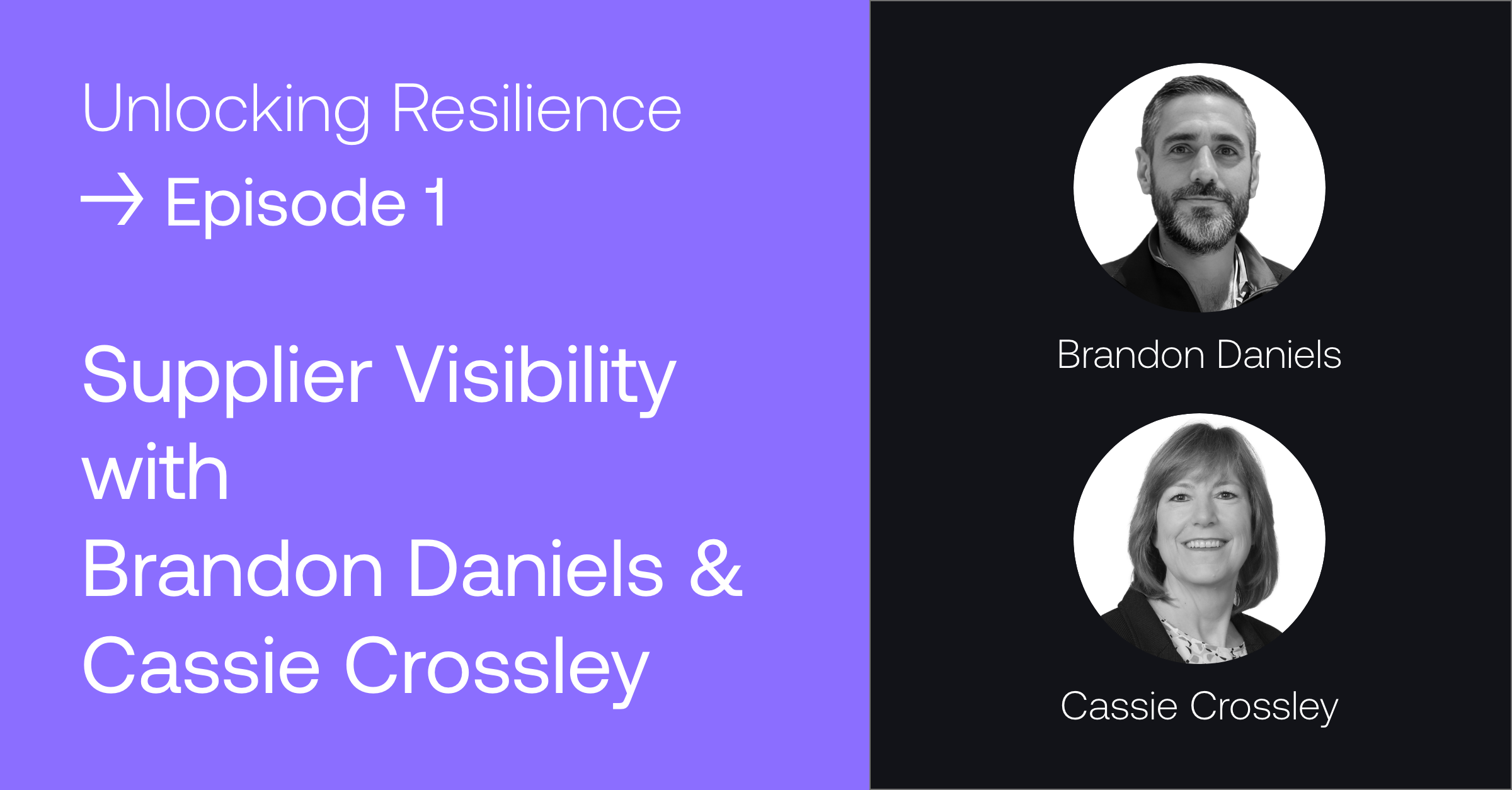 Unlocking Resilience
→ Episode 1

Supplier Visibility with Brandon Daniels & Cassie Crossley

Brandon Daniels

Cassie Crossley